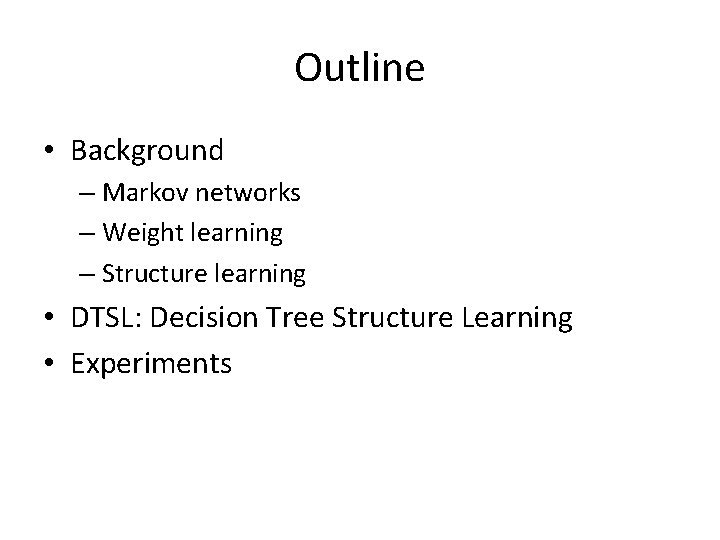 Outline

• Background
– Markov networks
– Weight learning
– Structure learning
• DTSL: Decision Tree Structure Learning
• Experiments